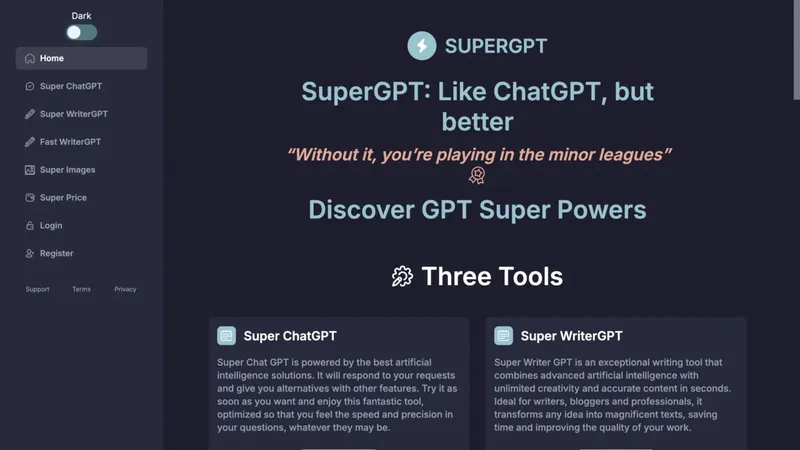 Dark

Home
Super ChatGPT
Super WriterGPT
Fast WriterGPT
Super Images
Super Price
Login
Register

Support Terms Privacy

SUPERGPT

SuperGPT: Like ChatGPT, but better

"Without it, you're playing in the minor leagues"

Discover GPT Super Powers

Three Tools

Super ChatGPT

Super Chat GPT is powered by the best artificial intelligence solutions. It will respond to your requests and give you alternatives with other features. Try it as soon as you want and enjoy this fantastic tool, optimized so that you feel the speed and precision in your questions, whatever they may be.

Super WriterGPT

Super Writer GPT is an exceptional writing tool that combines advanced artificial intelligence with unlimited creativity and accurate content in seconds. Ideal for writers, bloggers and professionals, it transforms any idea into magnificent texts, saving time and improving the quality of your work.